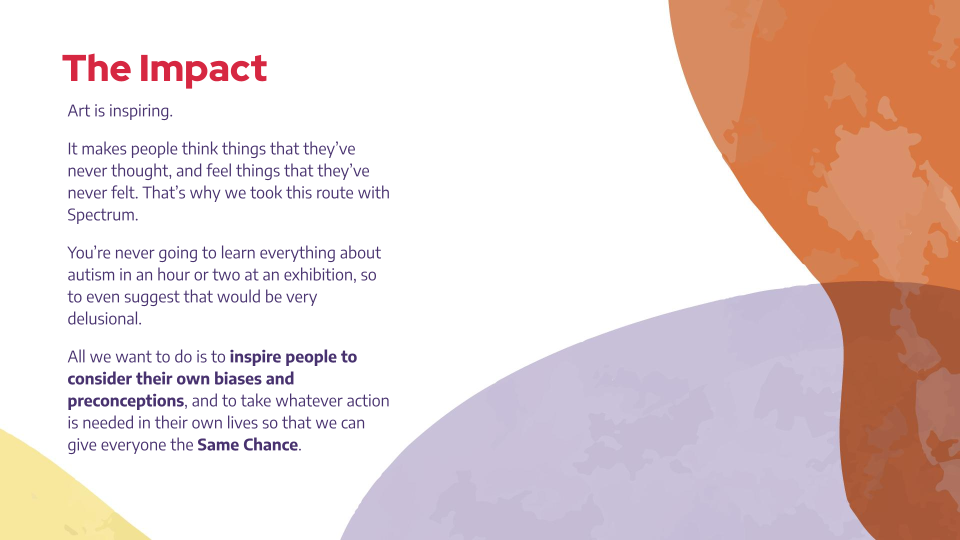 The Impact

Art is inspiring.

It makes people think things that they've never thought, and feel things that they've never felt. That's why we took this route with Spectrum.

You're never going to learn everything about autism in an hour or two at an exhibition, so to even suggest that would be very delusional.

All we want to do is to inspire people to consider their own biases and preconceptions, and to take whatever action is needed in their own lives so that we can give everyone the Same Chance.